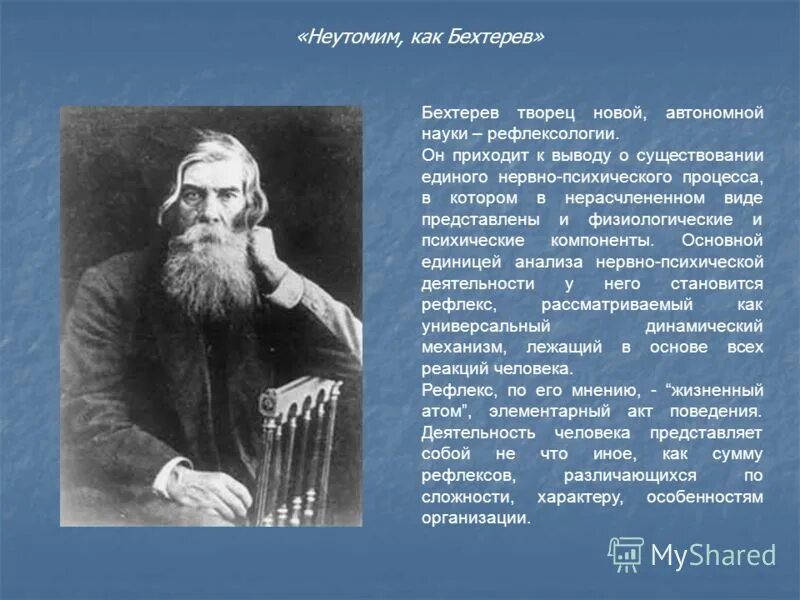 «Неутомим, как Бехтерев»

Бехтерев творец новой, автономной науки – рефлексологии.

Он приходит к выводу о существовании единого нервно-психического процесса, в котором в нерасчлененном виде представлены и физиологические и психические компоненты. Основной единицей анализа нервно-психической деятельности у него становится рефлекс, рассматриваемый как универсальный динамический механизм, лежащий в основе всех реакций человека.

Рефлекс, по его мнению, - "жизненный атом", элементарный акт поведения. Деятельность человека представляет собой не что иное, как сумму рефлексов, различающихся по сложности, характеру, особенностям организации.

MyShared